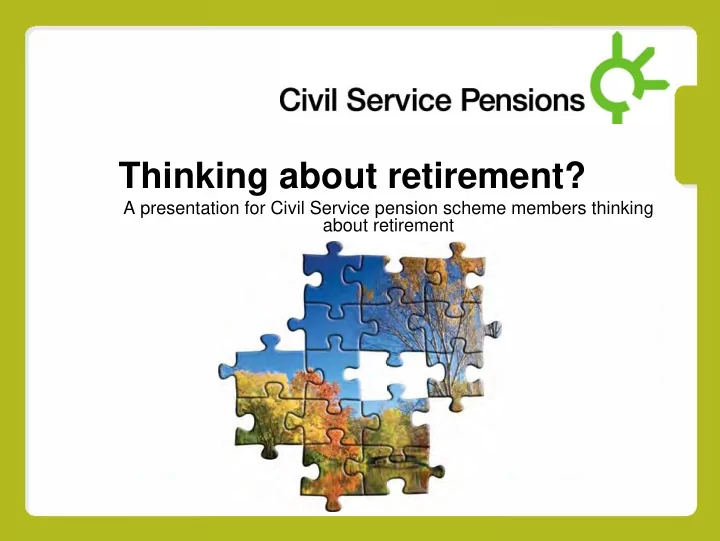 Civil Service Pensions

Thinking about retirement?

A presentation for Civil Service pension scheme members thinking about retirement